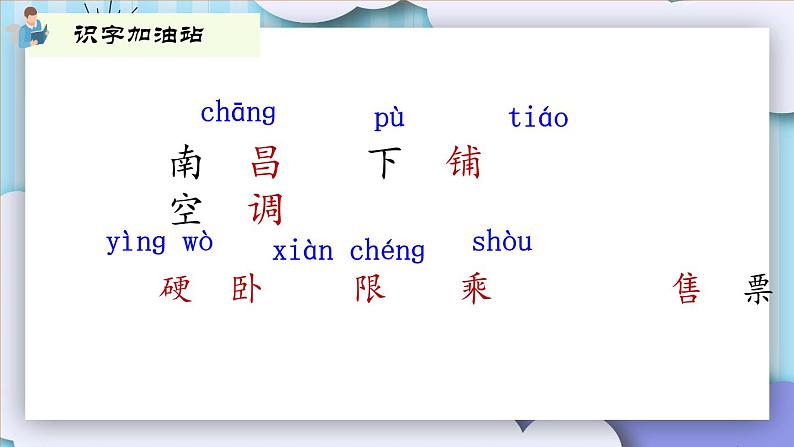 识字加油站

chāng pù tiáo
南 昌 下 铺
空 调

yìng wò xiàn chéng shòu
硬 卧 限 乘 售 票